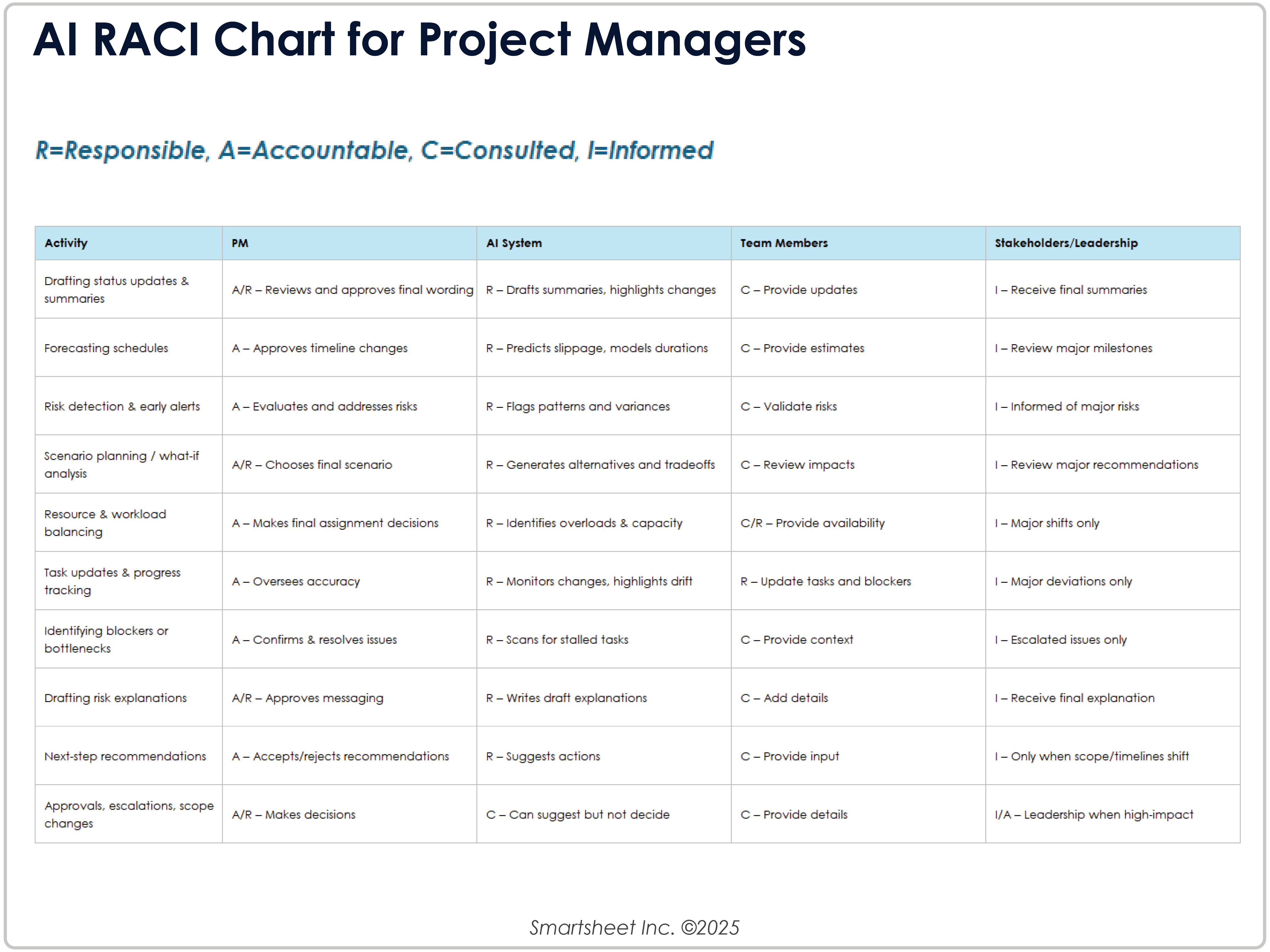 AI RACI Chart for Project Managers

R=Responsible, A=Accountable, C=Consulted, I=Informed

| Activity | PM | AI System | Team Members | Stakeholders/Leadership |
|---|---|---|---|---|
| Drafting status updates & summaries | A/R – Reviews and approves final wording | R – Drafts summaries, highlights changes | C – Provide updates | I – Receive final summaries |
| Forecasting schedules | A – Approves timeline changes | R – Predicts slippage, models durations | C – Provide estimates | I – Review major milestones |
| Risk detection & early alerts | A – Evaluates and addresses risks | R – Flags patterns and variances | C – Validate risks | I – Informed of major risks |
| Scenario planning / what-if analysis | A/R – Chooses final scenario | R – Generates alternatives and tradeoffs | C – Review impacts | I – Review major recommendations |
| Resource & workload balancing | A – Makes final assignment decisions | R – Identifies overloads & capacity | C/R – Provide availability | I – Major shifts only |
| Task updates & progress tracking | A – Oversees accuracy | R – Monitors changes, highlights drift | R – Update tasks and blockers | I – Major deviations only |
| Identifying blockers or bottlenecks | A – Confirms & resolves issues | R – Scans for stalled tasks | C – Provide context | I – Escalated issues only |
| Drafting risk explanations | A/R – Approves messaging | R – Writes draft explanations | C – Add details | I – Receive final explanation |
| Next-step recommendations | A – Accepts/rejects recommendations | R – Suggests actions | C – Provide input | I – Only when scope/timelines shift |
| Approvals, escalations, scope changes | A/R – Makes decisions | C – Can suggest but not decide | C – Provide details | I/A – Leadership when high-impact |

Smartsheet Inc. ©2025